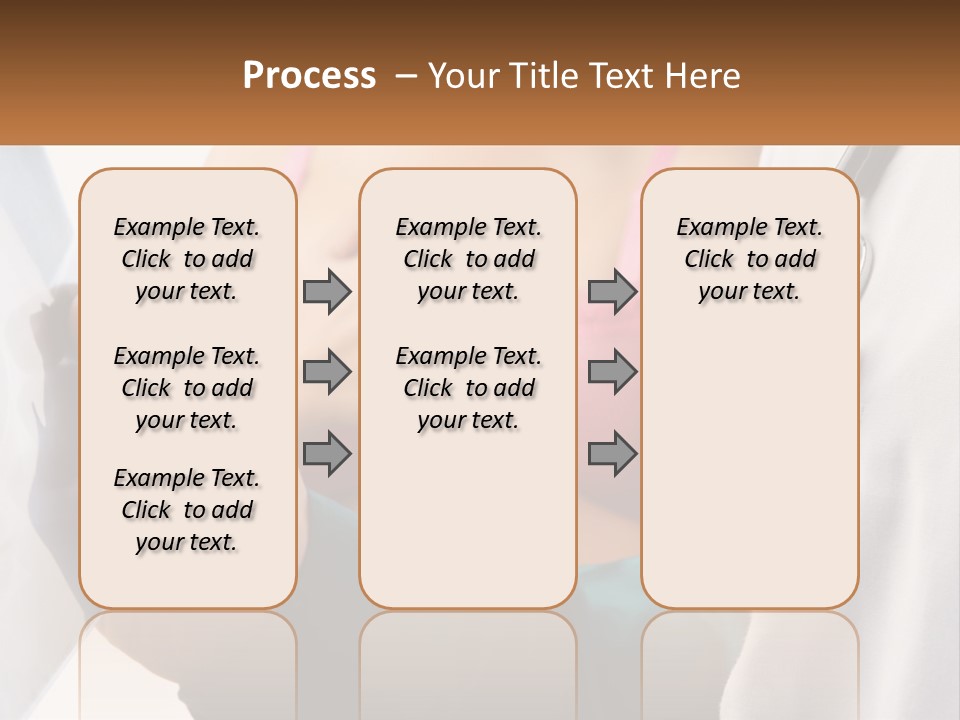 Process – Your Title Text Here

Example Text. Click to add your text.

Example Text. Click to add your text.

Example Text. Click to add your text.

Example Text. Click to add your text.

Example Text. Click to add your text.

Example Text. Click to add your text.